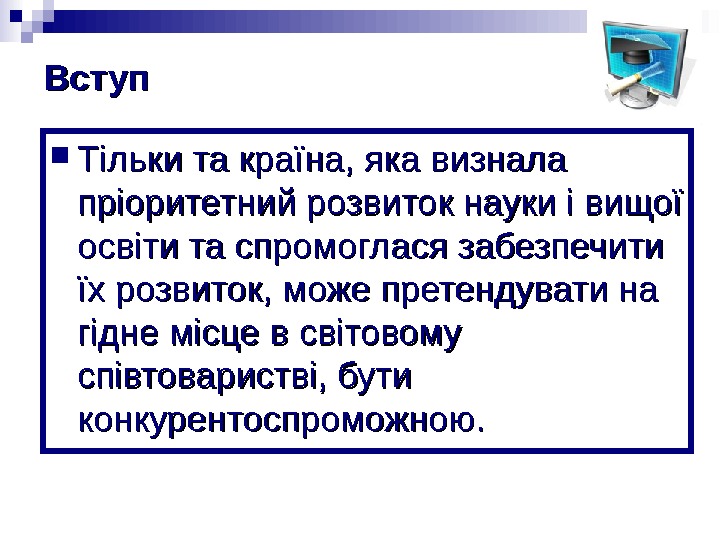 Вступ

Тільки та країна, яка визнала пріоритетний розвиток науки і вищої освіти та спромоглася забезпечити їх розвиток, може претендувати на гідне місце в світовому співтоваристві, бути конкурентоспроможною.